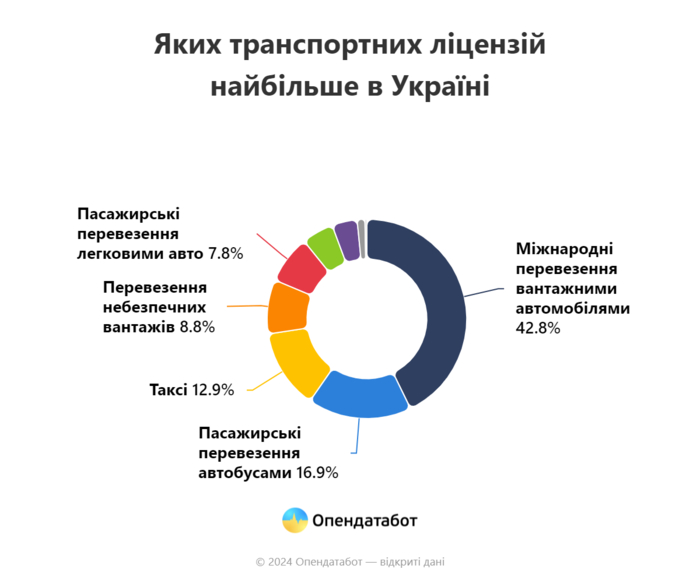 Яких транспортних ліцензій найбільше в Україні

Пасажирські перевезення легковими авто 7.8%

Перевезення небезпечних вантажів 8.8%

Таксі 12.9%

Пасажирські перевезення автобусами 16.9%

Міжнародні перевезення вантажними автомобілями 42.8%

Опендатабот

© 2024 Опендатабот — відкриті дані